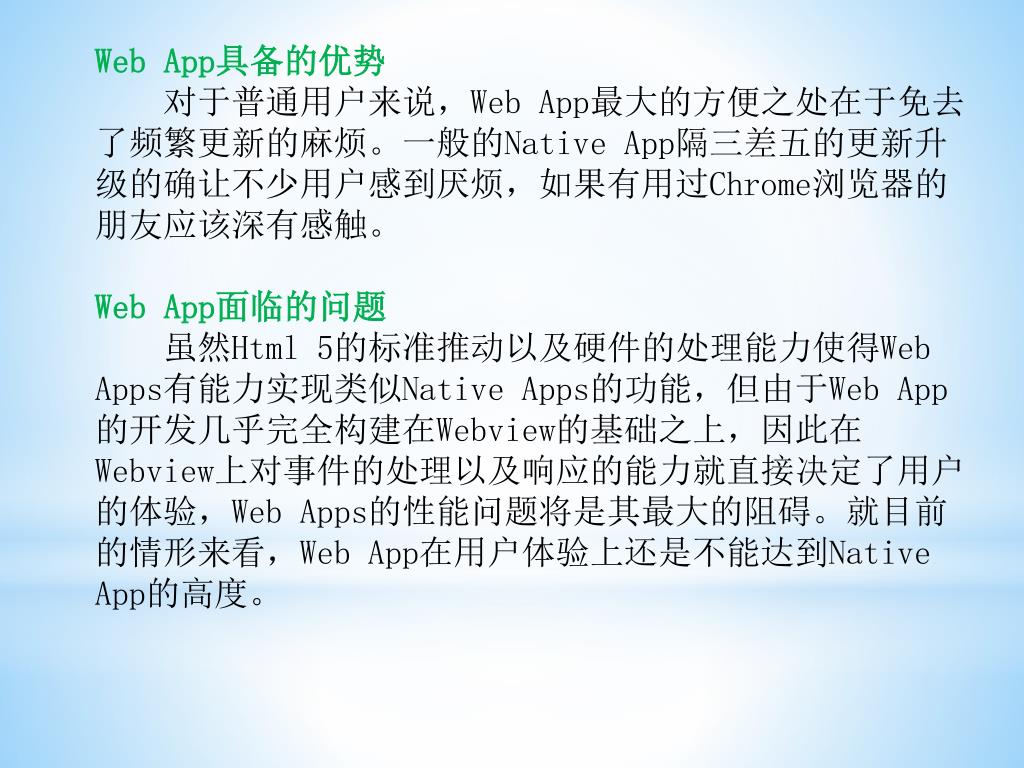 Web App具备的优势

对于普通用户来说，Web App最大的方便之处在于免去了频繁更新的麻烦。一般的Native App隔三差五的更新升级的确让不少用户感到厌烦，如果有用过Chrome浏览器的朋友应该深有感触。

Web App面临的问题

虽然Html 5的标准推动以及硬件的处理能力使得Web Apps有能力实现类似Native Apps的功能，但由于Web App的开发几乎完全构建在Webview的基础之上，因此在Webview上对事件的处理以及响应的能力就直接决定了用户的体验，Web Apps的性能问题将是其最大的阻碍。就目前的情形来看，Web App在用户体验上还是不能达到Native App的高度。